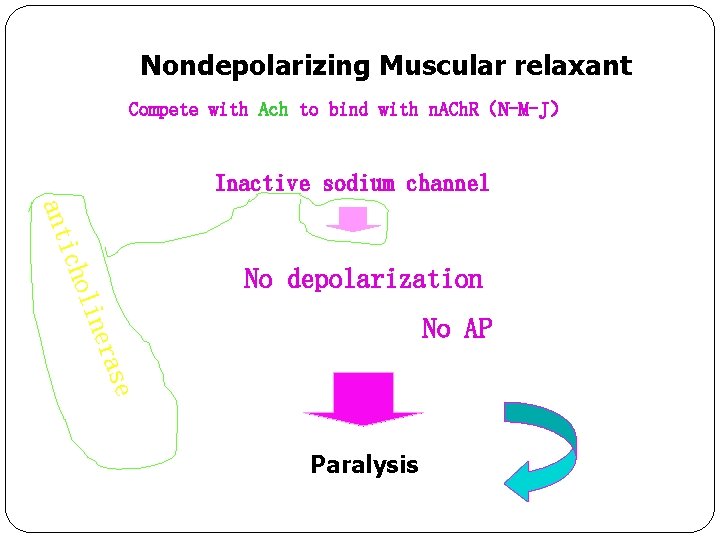 Nondepolarizing Muscular relaxant

Compete with Ach to bind with nAChR (N-M-J)

Inactive sodium channel

anticholinerase

No depolarization

No AP

Paralysis